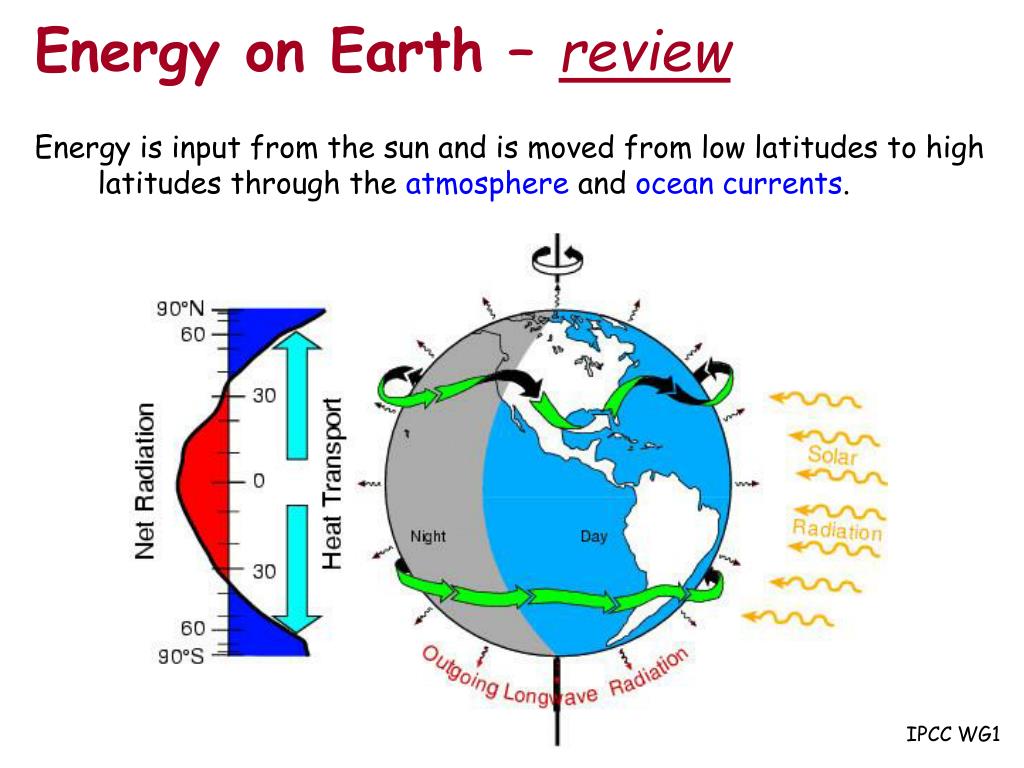 Energy on Earth – review

Energy is input from the sun and is moved from low latitudes to high latitudes through the atmosphere and ocean currents.

90°N
60
30
0
30
60
90°S
Net Radiation
Heat Transport
Night
Day
Solar
Radiation
Outgoing Longwave Radiation

IPCC WG1